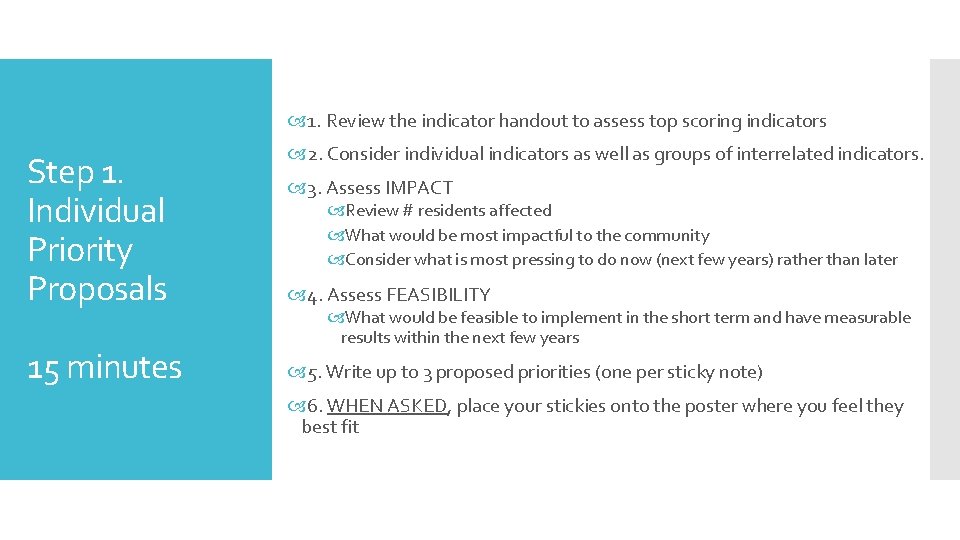 Step 1. Individual Priority Proposals

15 minutes

1. Review the indicator handout to assess top scoring indicators

2. Consider individual indicators as well as groups of interrelated indicators.

3. Assess IMPACT

Review # residents affected

What would be most impactful to the community

Consider what is most pressing to do now (next few years) rather than later

4. Assess FEASIBILITY

What would be feasible to implement in the short term and have measurable results within the next few years

5. Write up to 3 proposed priorities (one per sticky note)

6. WHEN ASKED, place your stickies onto the poster where you feel they best fit